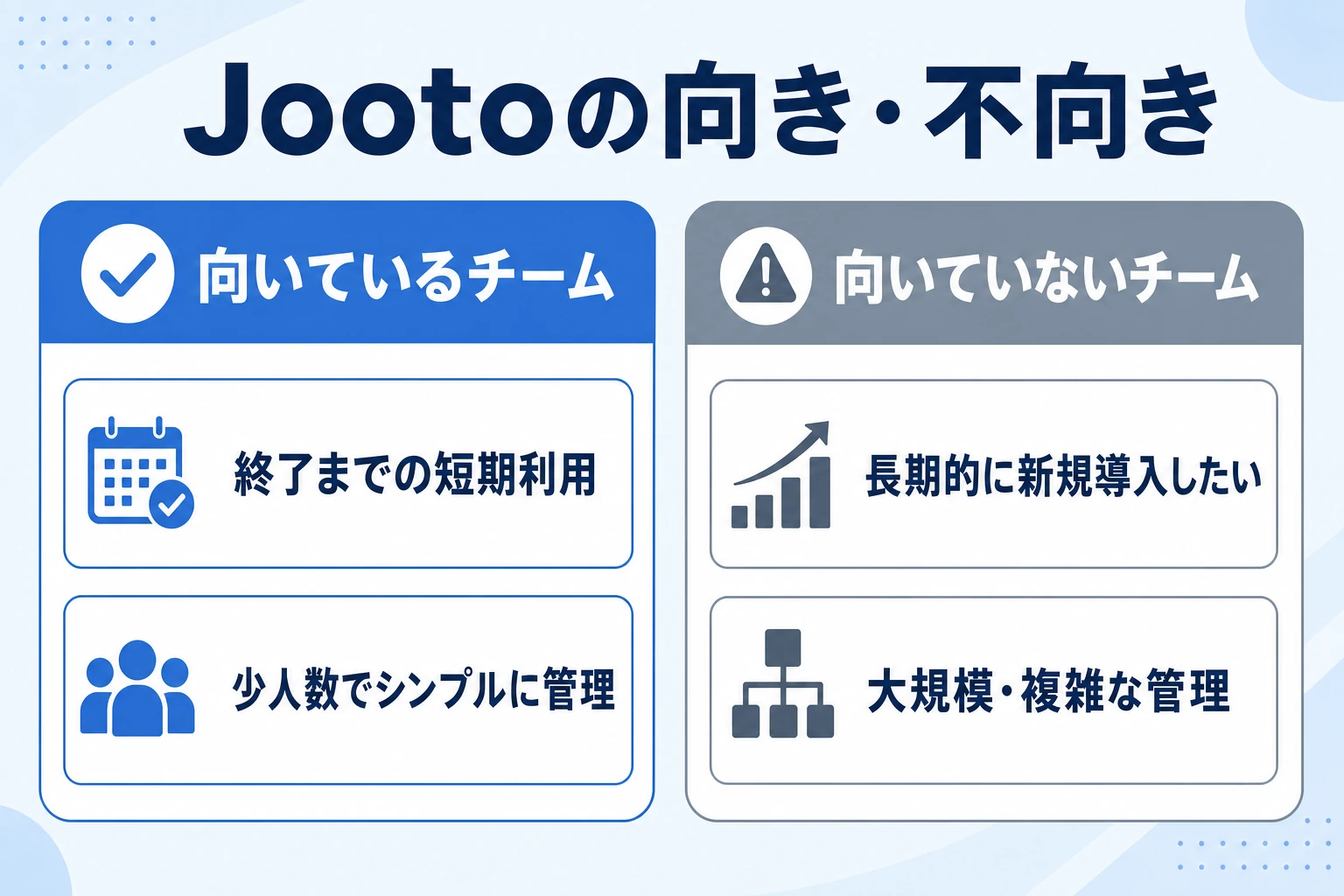 Jootoの向き・不向き

向いているチーム

終了までの短期利用

少人数でシンプルに管理

向いていないチーム

長期的に新規導入したい

大規模・複雑な管理